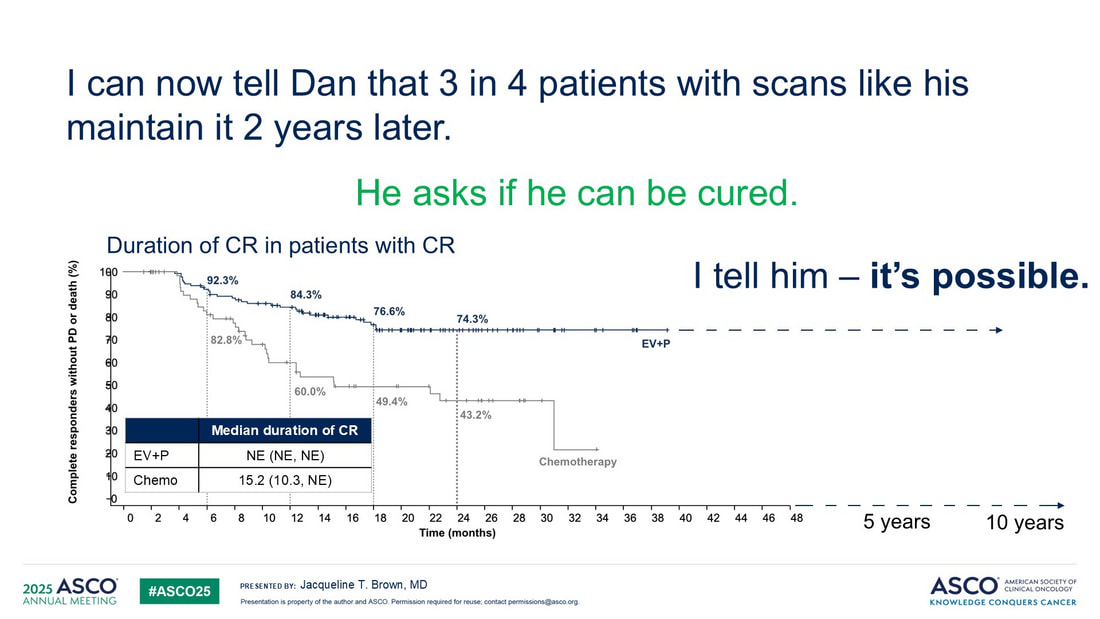 I can now tell Dan that 3 in 4 patients with scans like his maintain it 2 years later.

He asks if he can be cured.

Duration of CR in patients with CR

I tell him – **it's possible.**

Complete responders without PD or death (%)

100
90
80
70
60
50
40
30
20
10
0

92.3%
84.3%
76.6%
74.3%
82.8%
60.0%
49.4%
43.2%

EV+P
Chemotherapy

| | Median duration of CR |
|---|---|
| EV+P | NE (NE, NE) |
| Chemo | 15.2 (10.3, NE) |

0 2 4 6 8 10 12 14 16 18 20 22 24 26 28 30 32 34 36 38 40 42 44 46 48
Time (months)

5 years
10 years

2025 ASCO ANNUAL MEETING
#ASCO25
PRESENTED BY: Jacqueline T. Brown, MD
Presentation is property of the author and ASCO. Permission required for reuse; contact permissions@asco.org.

ASCO AMERICAN SOCIETY OF CLINICAL ONCOLOGY
KNOWLEDGE CONQUERS CANCER